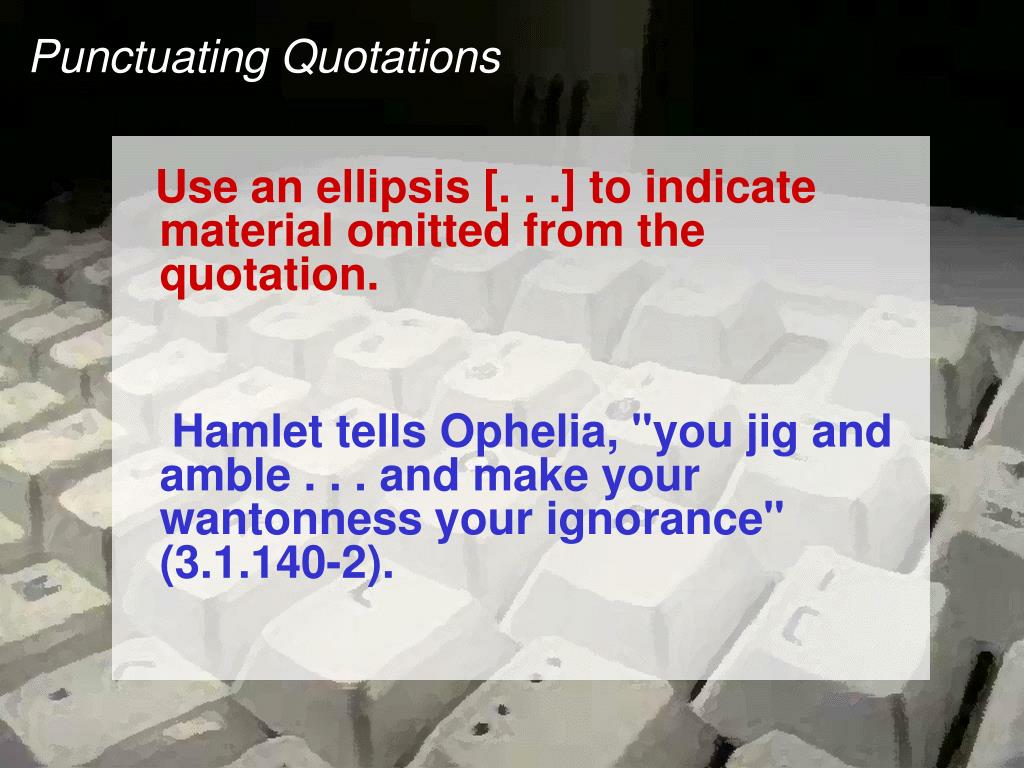 Punctuating Quotations

Use an ellipsis [. . .] to indicate material omitted from the quotation.

Hamlet tells Ophelia, "you jig and amble . . . and make your wantonness your ignorance" (3.1.140-2).